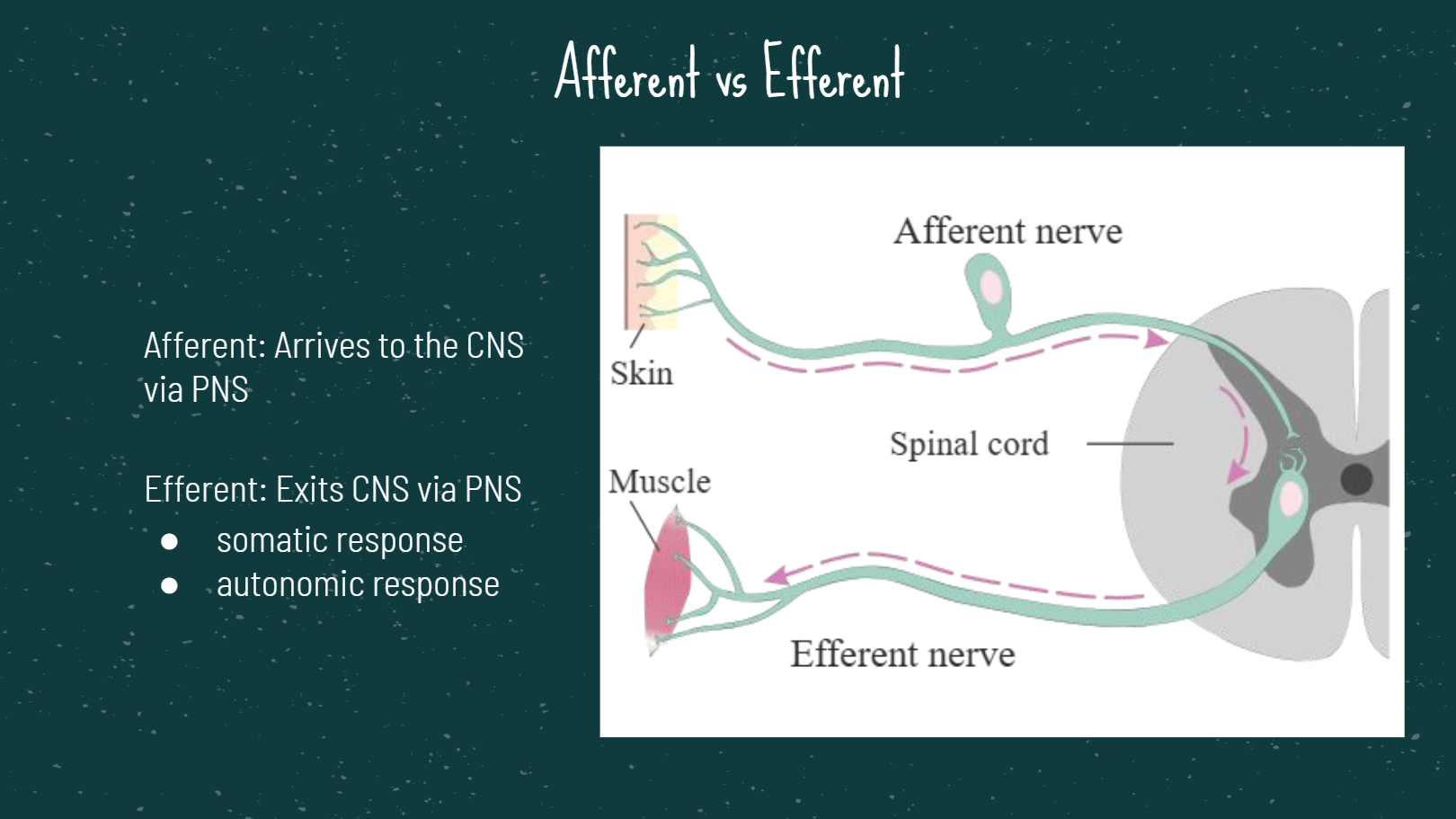 Afferent vs Efferent

Afferent: Arrives to the CNS via PNS

Efferent: Exits CNS via PNS
• somatic response
• autonomic response

Afferent nerve

Skin

Spinal cord

Muscle

Efferent nerve